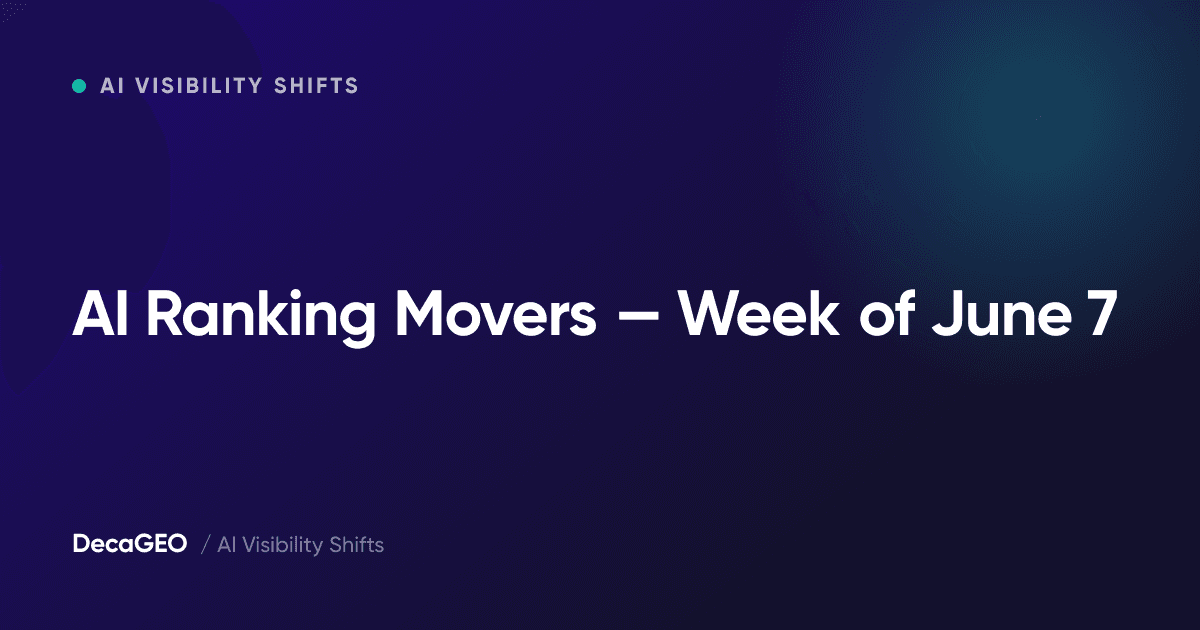 AI VISIBILITY SHIFTS

AI Ranking Movers — Week of June 7

DecaGEO / AI Visibility Shifts